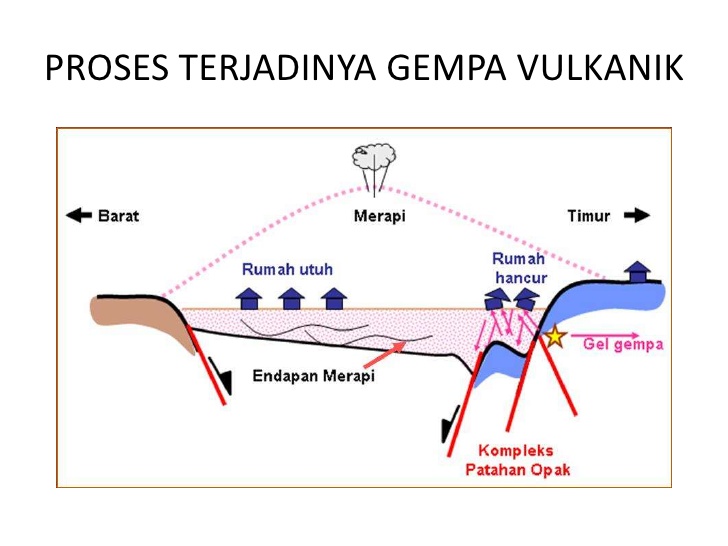 PROSES TERJADINYA GEMPA VULKANIK

Barat

Merapi

Timur

Rumah utuh

Rumah hancur

Gel gempa

Endapan Merapi

Kompleks Patahan Opak